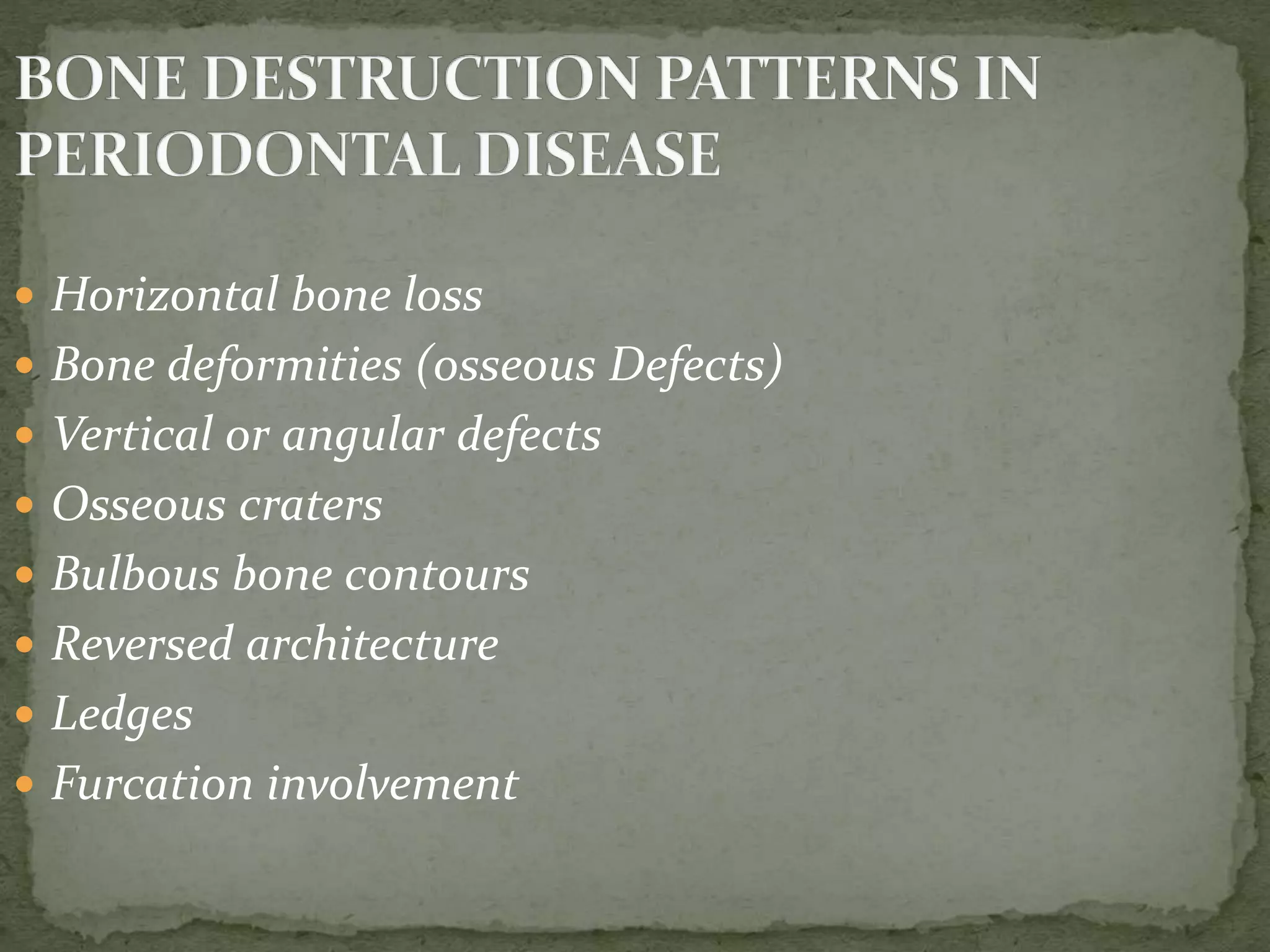 BONE DESTRUCTION PATTERNS IN PERIODONTAL DISEASE

- Horizontal bone loss
- Bone deformities (osseous Defects)
- Vertical or angular defects
- Osseous craters
- Bulbous bone contours
- Reversed architecture
- Ledges
- Furcation involvement